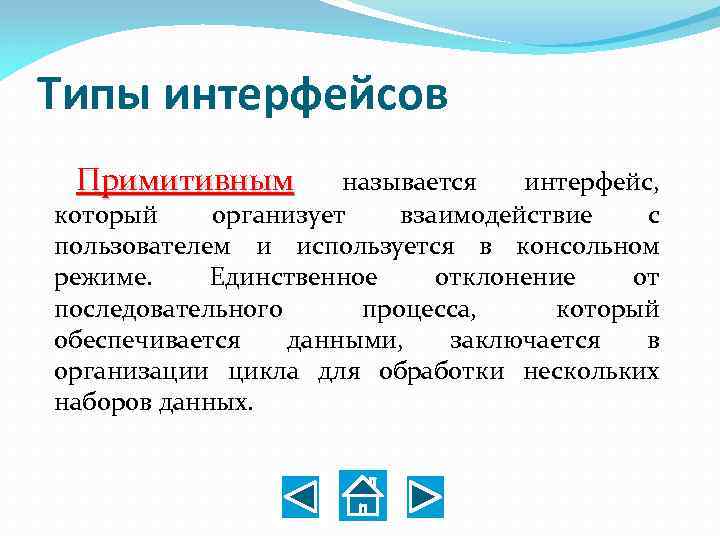 Типы интерфейсов

Примитивным называется интерфейс, который организует взаимодействие с пользователем и используется в консольном режиме. Единственное отклонение от последовательного процесса, который обеспечивается данными, заключается в организации цикла для обработки нескольких наборов данных.